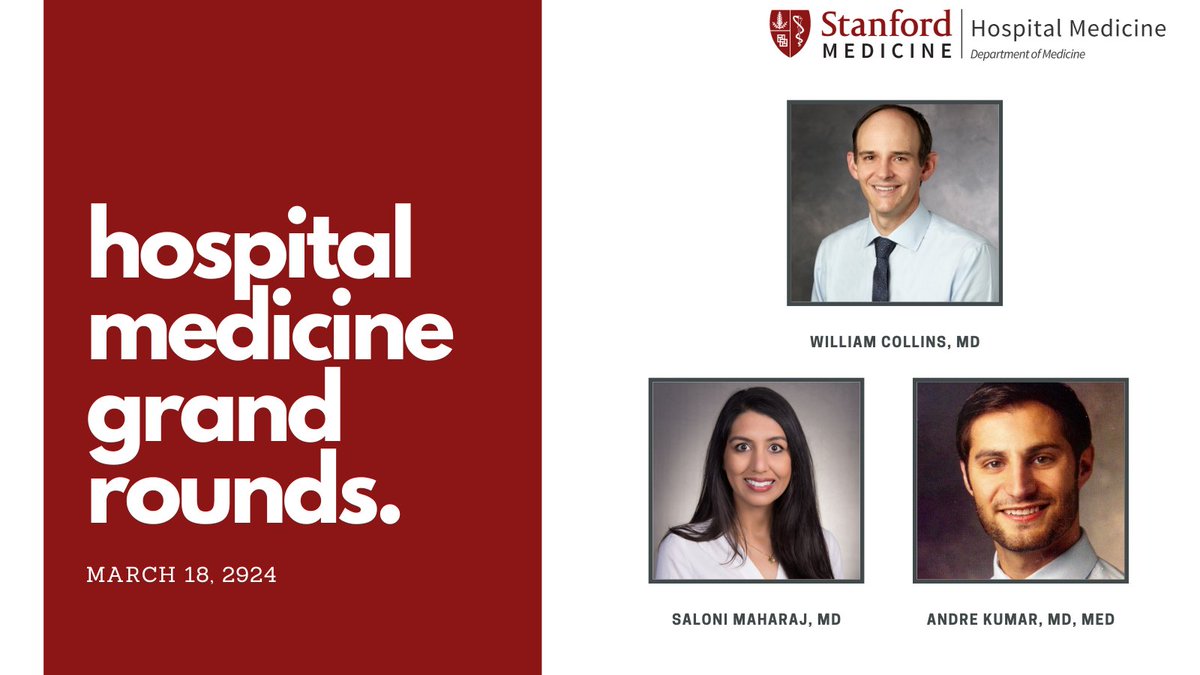 hospital medicine grand rounds.

MARCH 18, 2924

Stanford MEDICINE | Hospital Medicine Department of Medicine

WILLIAM COLLINS, MD

SALONI MAHARAJ, MD

ANDRE KUMAR, MD, MED